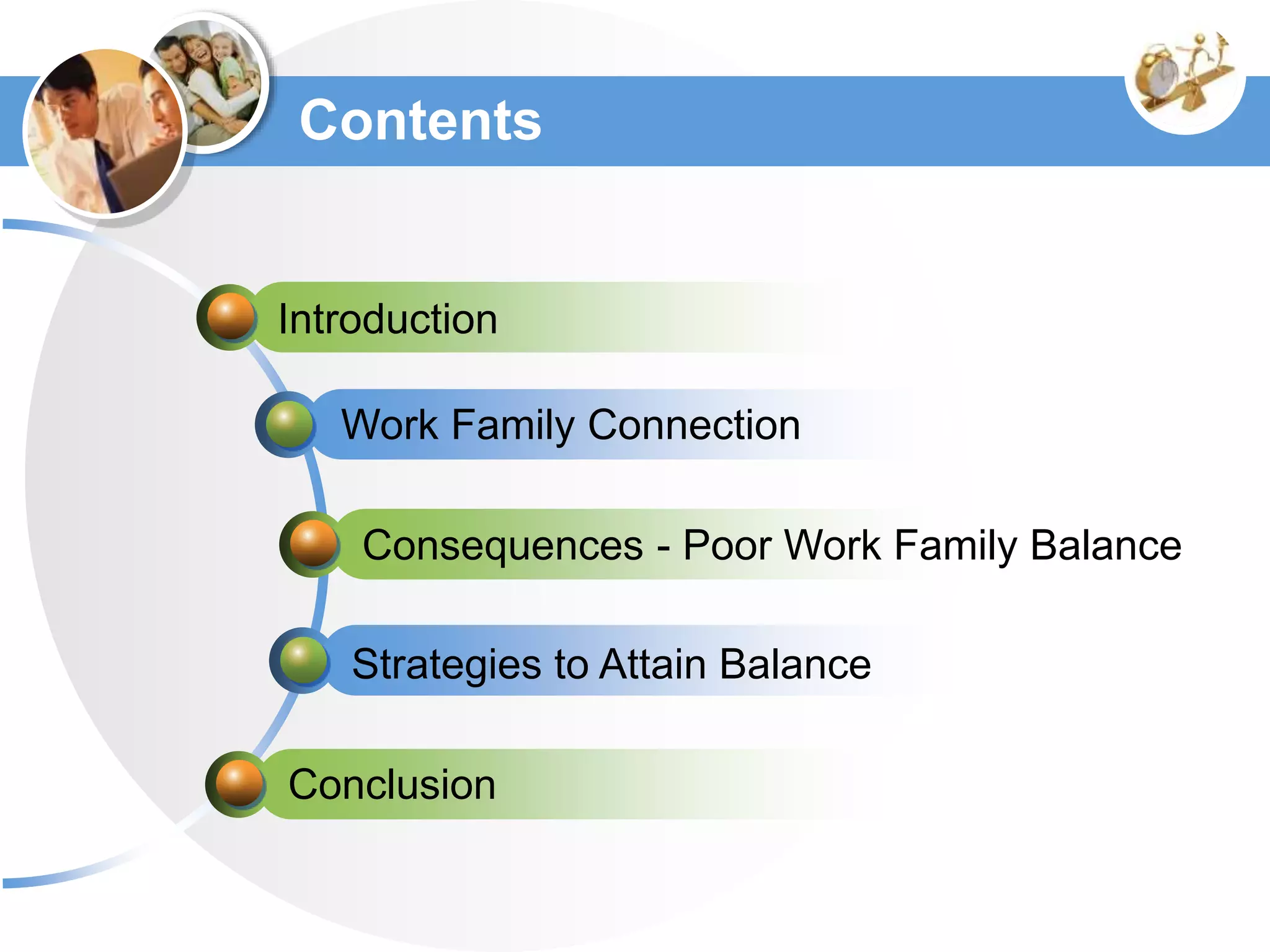 Contents

Introduction

Work Family Connection

Consequences - Poor Work Family Balance

Strategies to Attain Balance

Conclusion